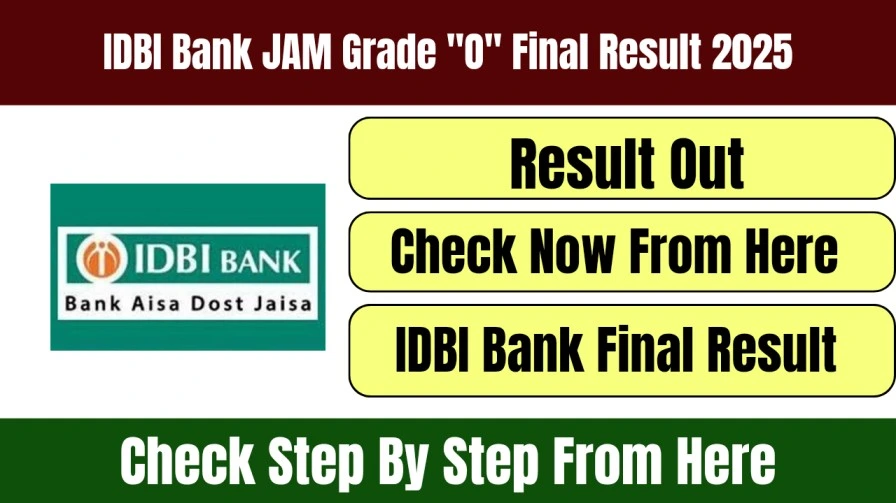 IDBI Bank JAM Grade "O" Final Result 2025

IDBI BANK
Bank Aisa Dost Jaisa

Result Out

Check Now From Here

IDBI Bank Final Result

Check Step By Step From Here